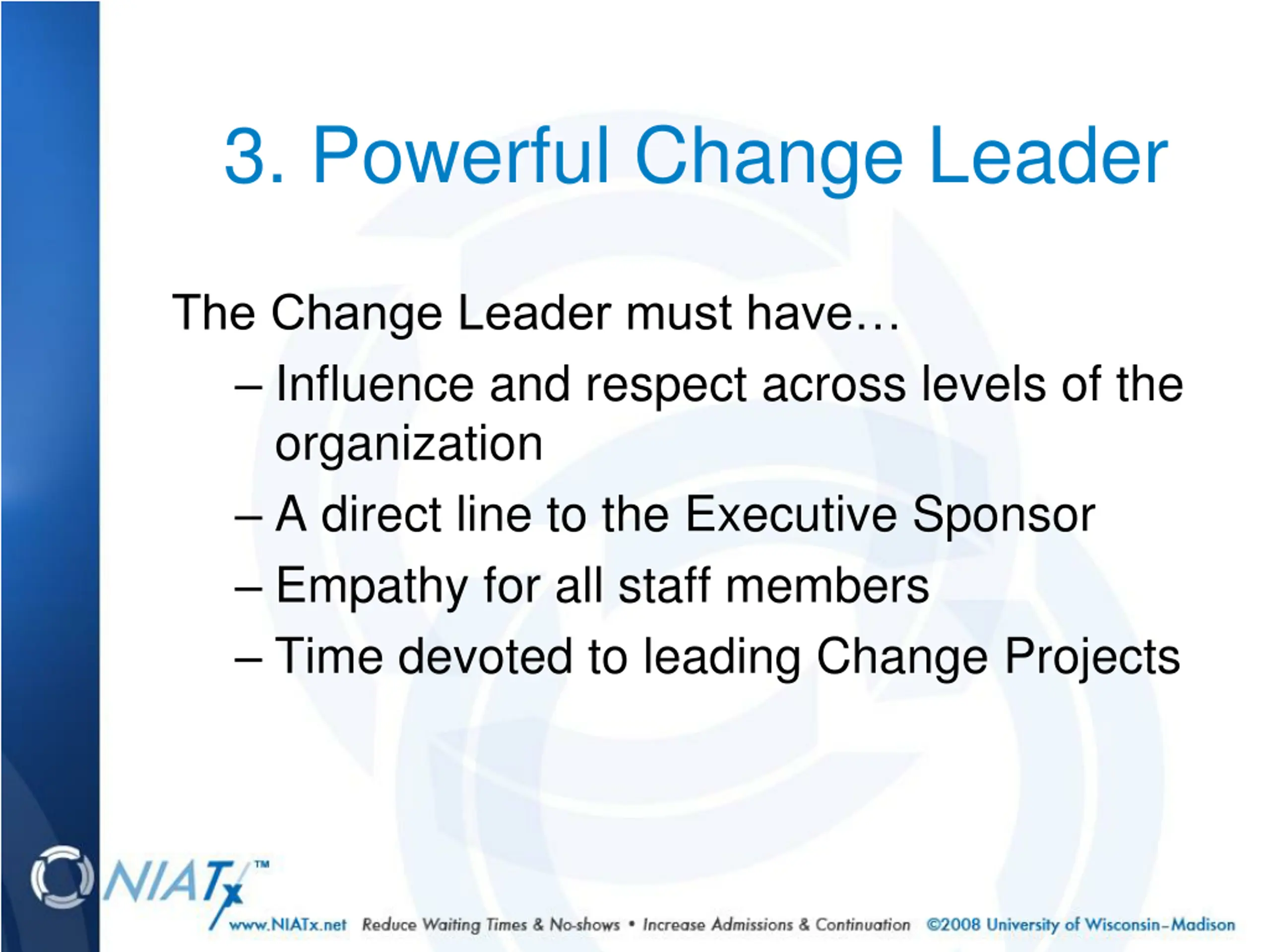 3. Powerful Change Leader

The Change Leader must have…

– Influence and respect across levels of the organization
– A direct line to the Executive Sponsor
– Empathy for all staff members
– Time devoted to leading Change Projects

NIATx™

www.NIATx.net Reduce Waiting Times & No-shows • Increase Admissions & Continuation ©2008 University of Wisconsin–Madison